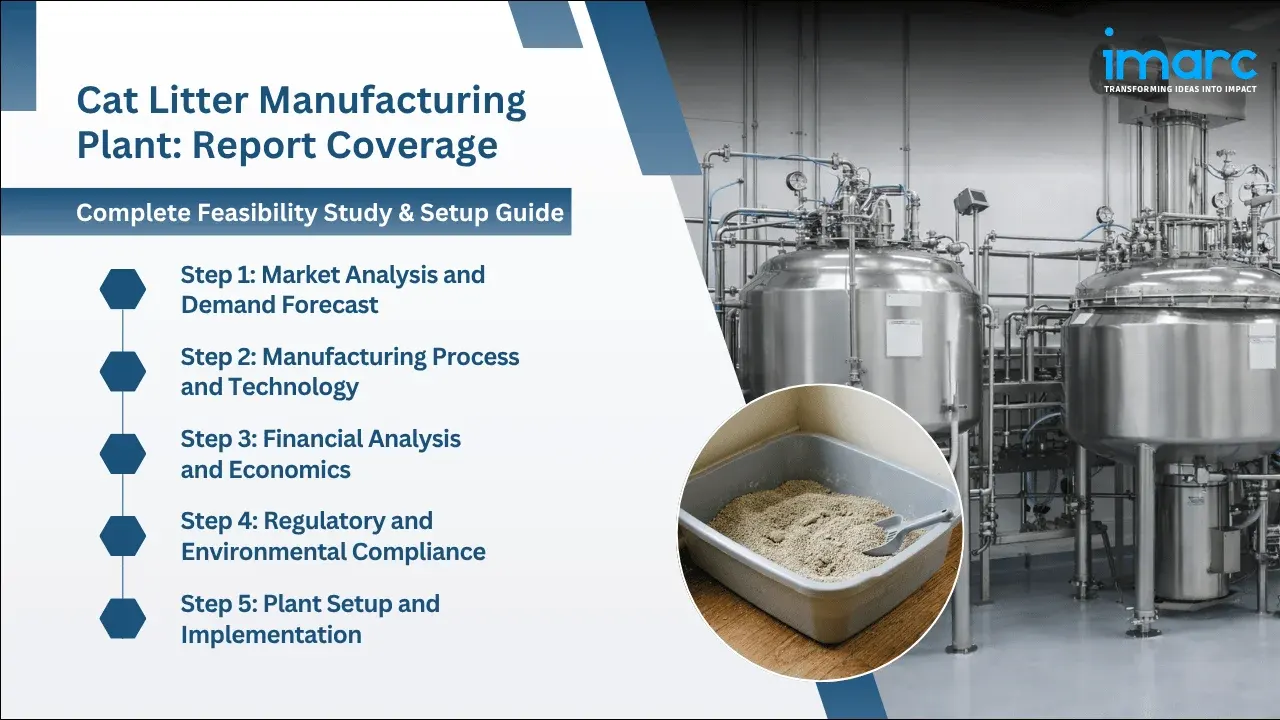 Cat Litter Manufacturing Plant: Report Coverage

Complete Feasibility Study & Setup Guide

Step 1: Market Analysis and Demand Forecast

Step 2: Manufacturing Process and Technology

Step 3: Financial Analysis and Economics

Step 4: Regulatory and Environmental Compliance

Step 5: Plant Setup and Implementation

imarc
TRANSFORMING IDEAS INTO IMPACT